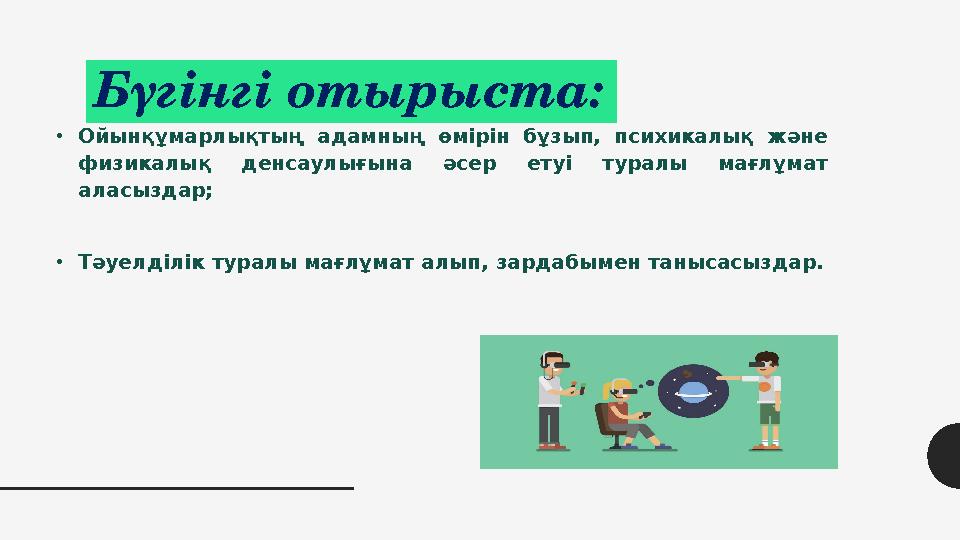 Бүгінгі отырыста:

• Ойынқұмарлықтың адамның өмірін бұзып, психикалық және физикалық денсаулығына әсер етуі туралы мағлұмат аласыздар;

• Тәуелділік туралы мағлұмат алып, зардабымен танысасыздар.